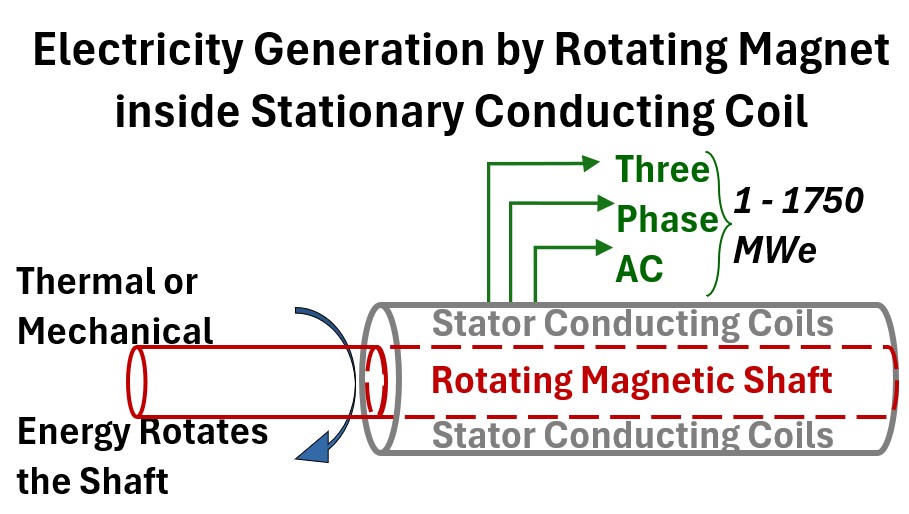 Electricity Generation by Rotating Magnet inside Stationary Conducting Coil

Three
Phase
AC

1 - 1750 MWe

Thermal or Mechanical Energy Rotates the Shaft

Stator Conducting Coils
Rotating Magnetic Shaft
Stator Conducting Coils